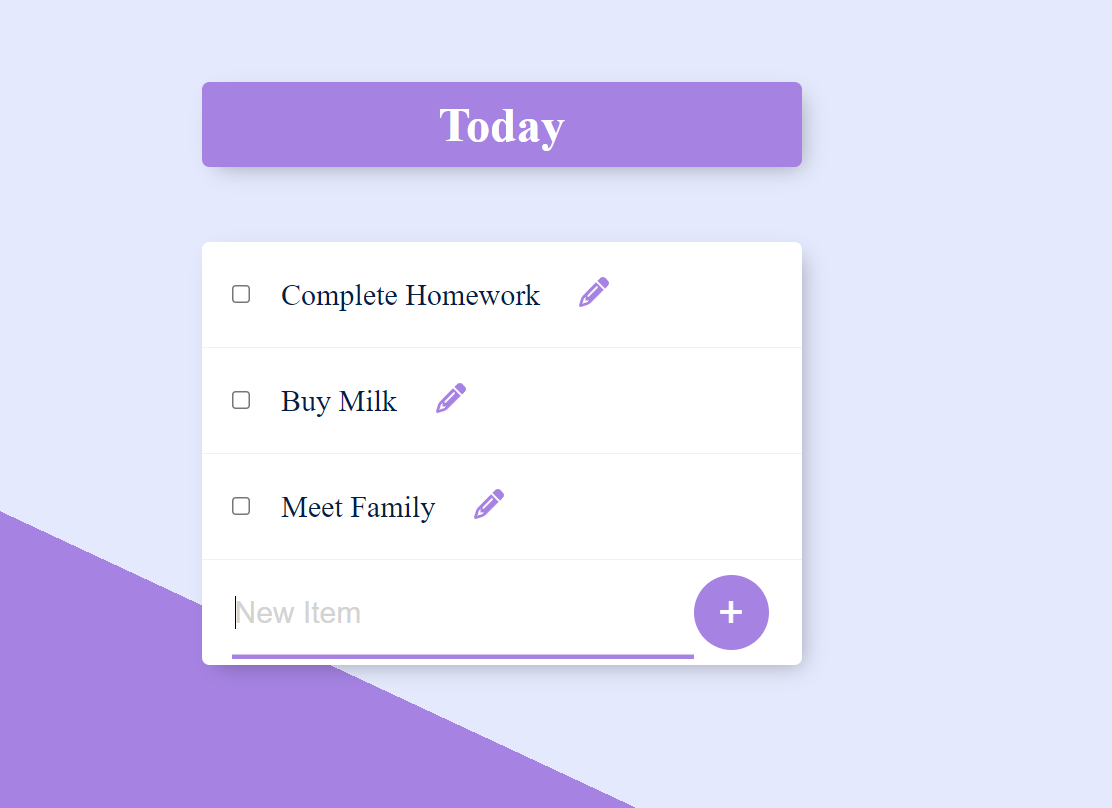 Today

Complete Homework

Buy Milk

Meet Family

New Item

+